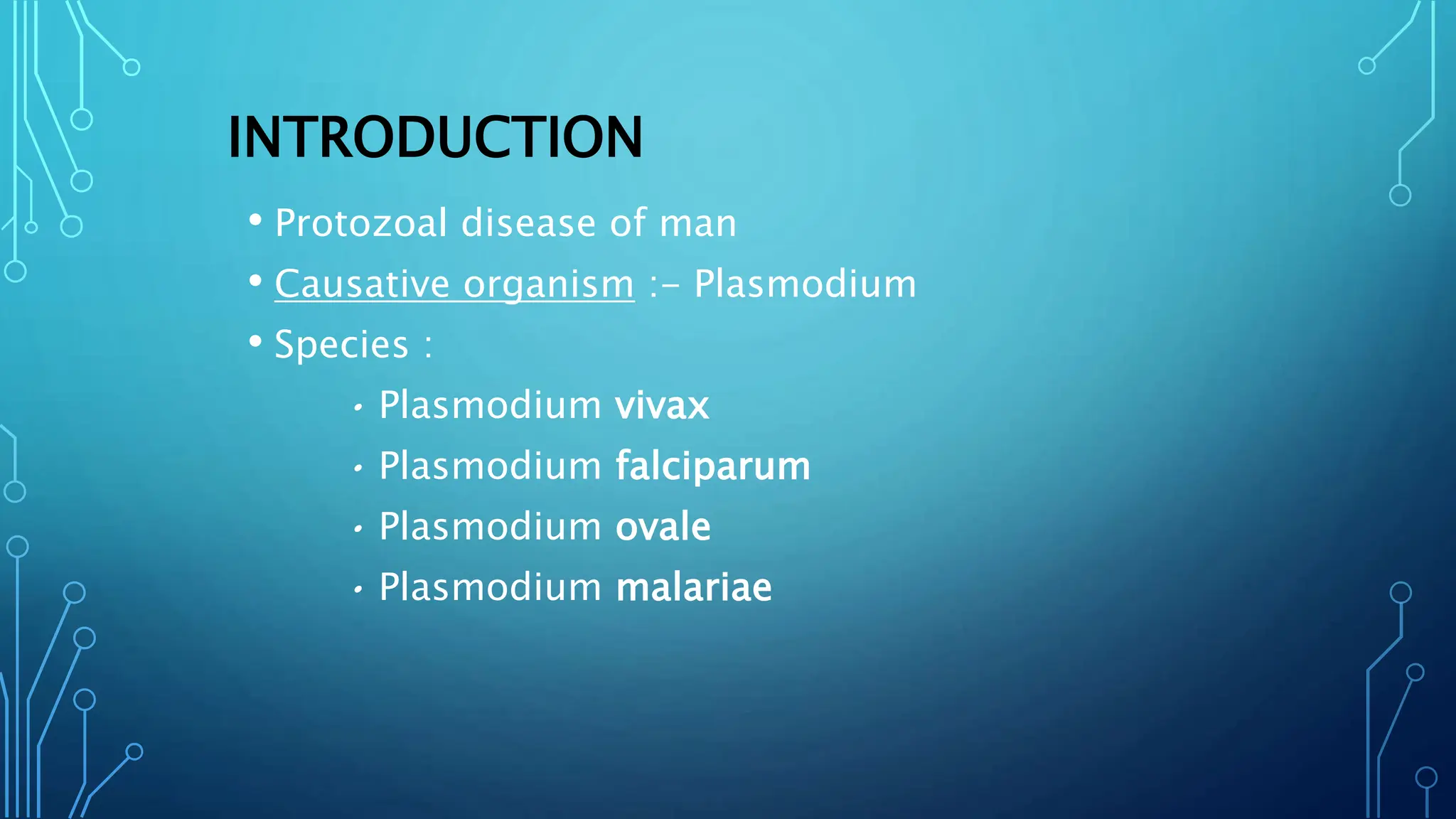 INTRODUCTION

• Protozoal disease of man
• Causative organism :- Plasmodium
• Species :
  • Plasmodium vivax
  • Plasmodium falciparum
  • Plasmodium ovale
  • Plasmodium malariae